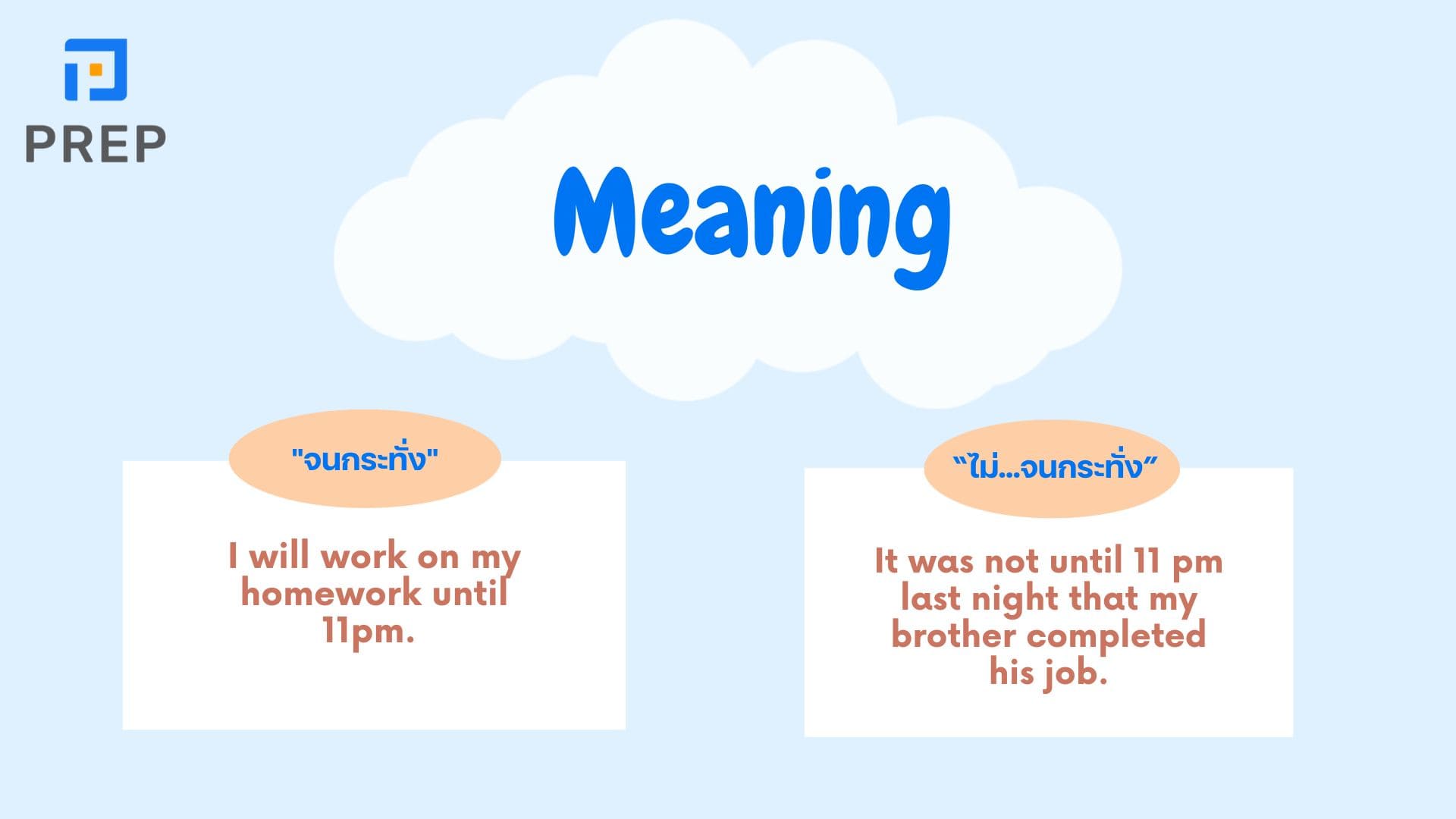 PREP

Meaning

"จนกระทั่ง"

I will work on my homework until 11pm.

“ไม่...จนกระทั่ง”

It was not until 11 pm last night that my brother completed his job.